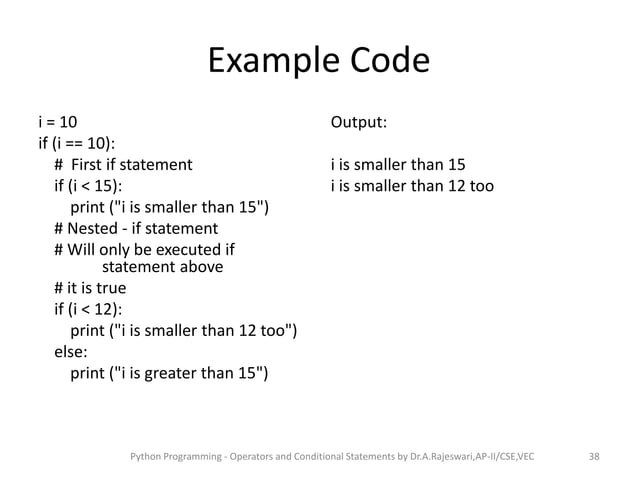 Example Code

i = 10
if (i == 10):
    #  First if statement
    if (i < 15):
        print ("i is smaller than 15")
    # Nested - if statement
    # Will only be executed if
            statement above
    # it is true
    if (i < 12):
        print ("i is smaller than 12 too")
    else:
        print ("i is greater than 15")

Output:

i is smaller than 15
i is smaller than 12 too

Python Programming - Operators and Conditional Statements by Dr.A.Rajeswari,AP-II/CSE,VEC

38